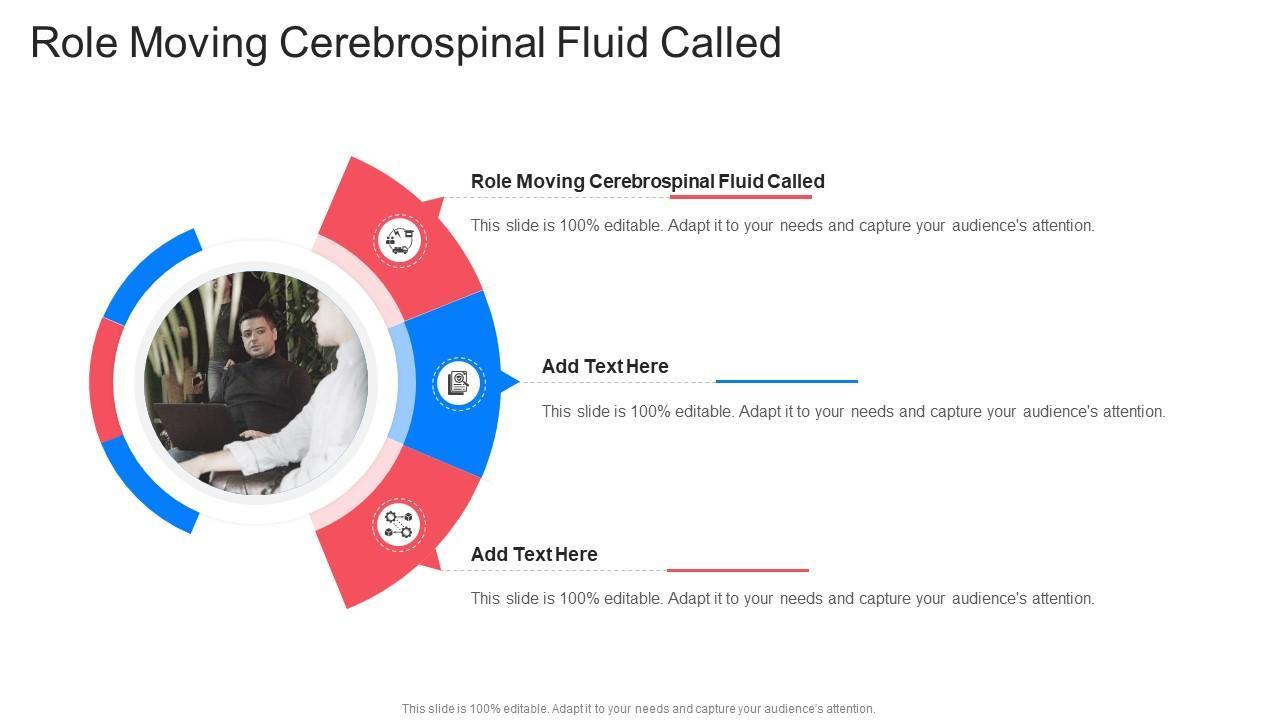 Role Moving Cerebrospinal Fluid Called

Role Moving Cerebrospinal Fluid Called

This slide is 100% editable. Adapt it to your needs and capture your audience's attention.

Add Text Here

This slide is 100% editable. Adapt it to your needs and capture your audience's attention.

Add Text Here

This slide is 100% editable. Adapt it to your needs and capture your audience's attention.

This slide is 100% editable. Adapt it to your needs and capture your audience's attention.